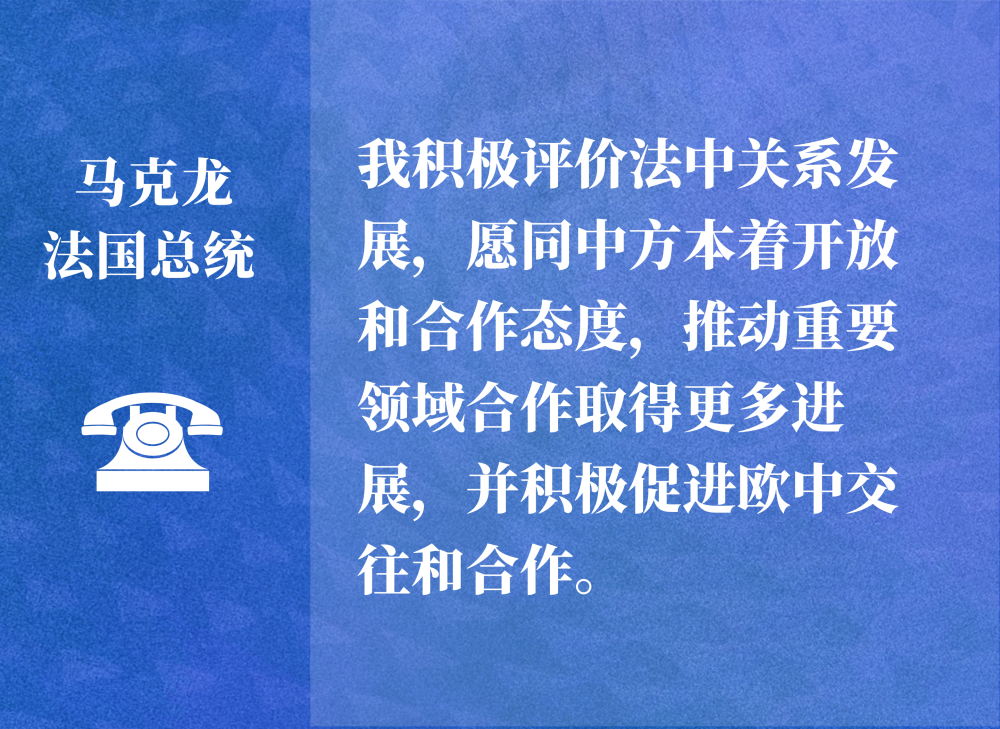 马克龙
法国总统

我积极评价法中关系发展，愿同中方本着开放和合作态度，推动重要领域合作取得更多进展，并积极促进欧中交往和合作。